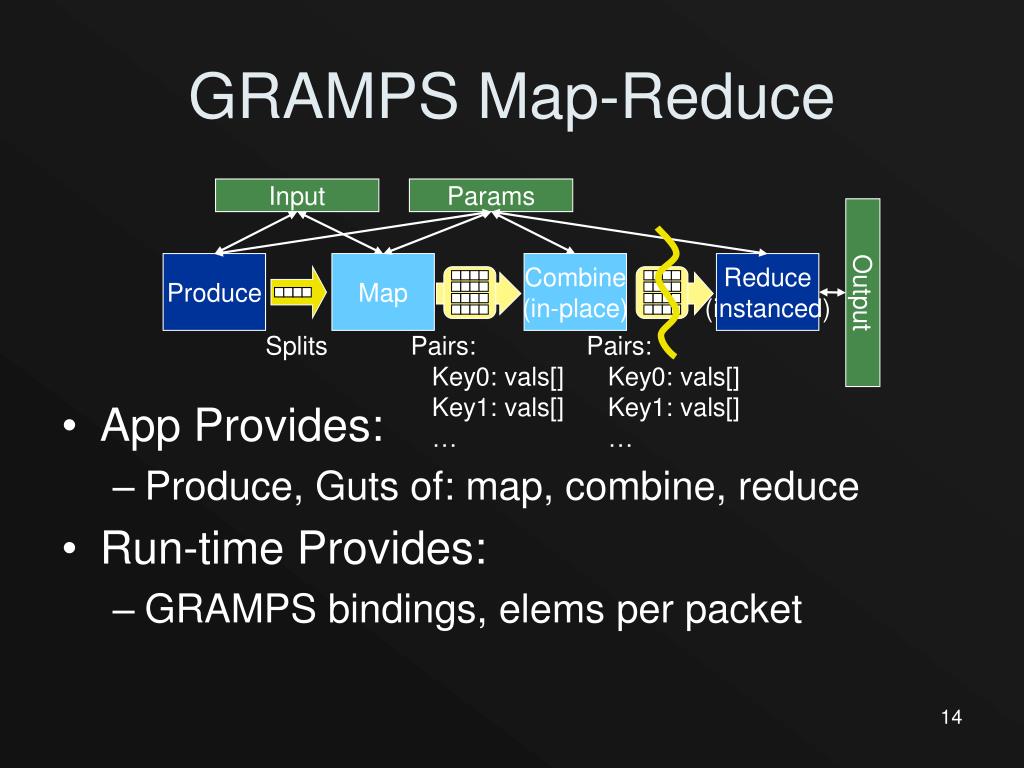 GRAMPS Map-Reduce

Input

Params

Produce

Map

Combine (in-place)

Reduce (instanced)

Output

Splits

Pairs:
Key0: vals[]
Key1: vals[]
…

Pairs:
Key0: vals[]
Key1: vals[]
…

• App Provides:
– Produce, Guts of: map, combine, reduce

• Run-time Provides:
– GRAMPS bindings, elems per packet

14